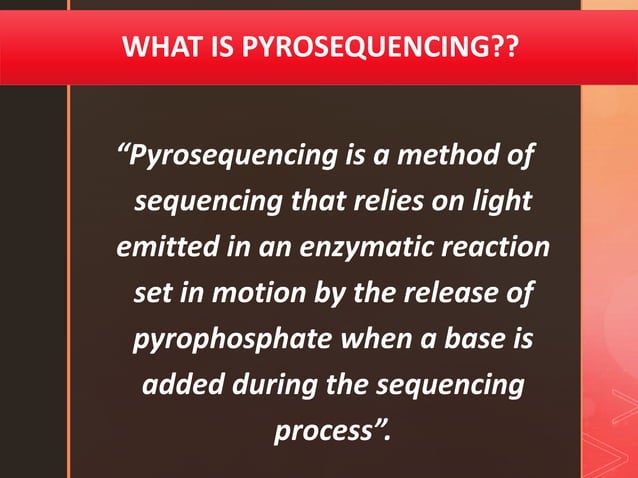 WHAT IS PYROSEQUENCING??

“Pyrosequencing is a method of sequencing that relies on light emitted in an enzymatic reaction set in motion by the release of pyrophosphate when a base is added during the sequencing process”.